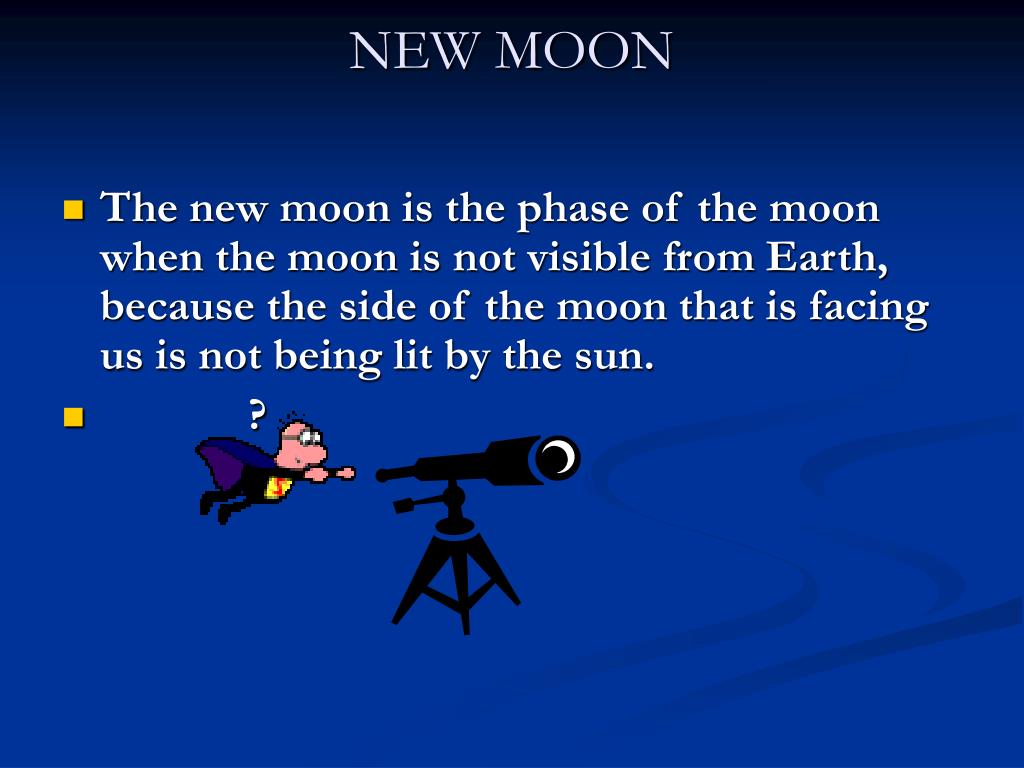 NEW MOON

The new moon is the phase of the moon when the moon is not visible from Earth, because the side of the moon that is facing us is not being lit by the sun.

?